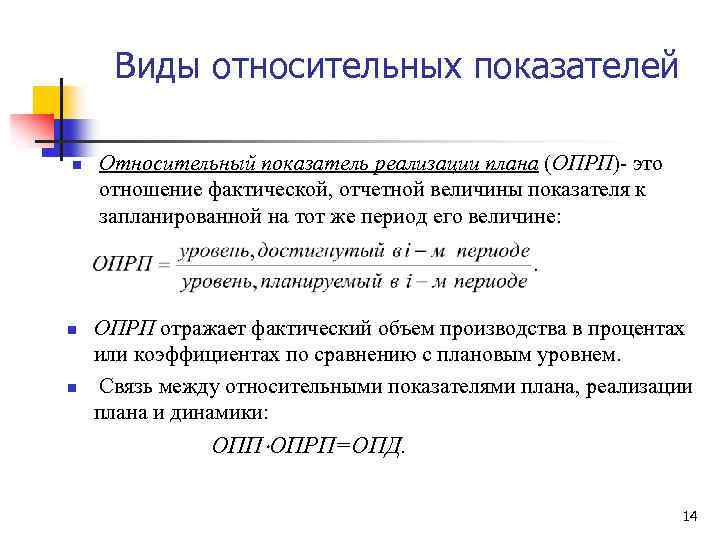 Виды относительных показателей

Относительный показатель реализации плана (ОПРП)- это отношение фактической, отчетной величины показателя к запланированной на тот же период его величине:

$ОПРП = \frac{уровень, достигнутый\ в\ i-м\ периоде}{уровень, планируемый\ в\ i-м\ периоде}.$

ОПРП отражает фактический объем производства в процентах или коэффициентах по сравнению с плановым уровнем.

Связь между относительными показателями плана, реализации плана и динамики:

$ОПП \cdot ОПРП = ОПД.$

14